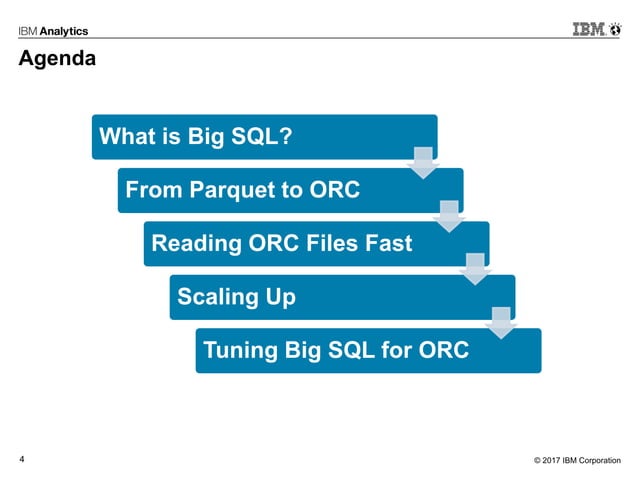 IBM Analytics

IBM

Agenda

What is Big SQL?

From Parquet to ORC

Reading ORC Files Fast

Scaling Up

Tuning Big SQL for ORC

4

© 2017 IBM Corporation